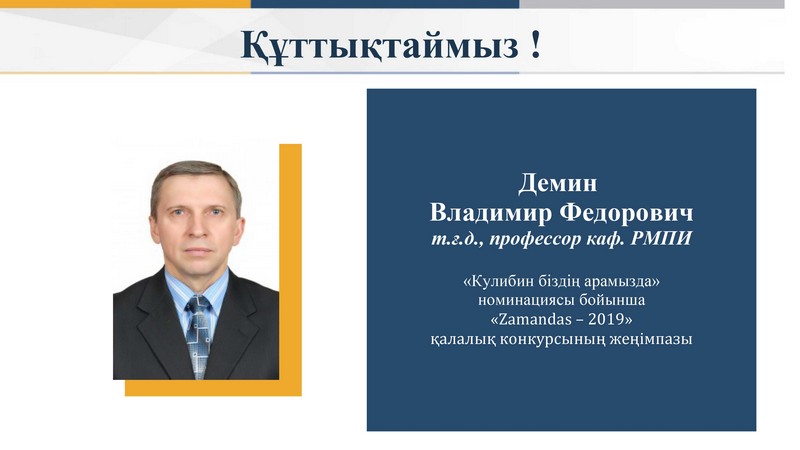 Құттықтаймыз !

Демин
Владимир Федорович
т.ғ.д., профессор каф. РМПИ

«Кулибин біздің арамызда» номинациясы бойынша «Zamandas – 2019» қалалық конкурсының жеңімпазы